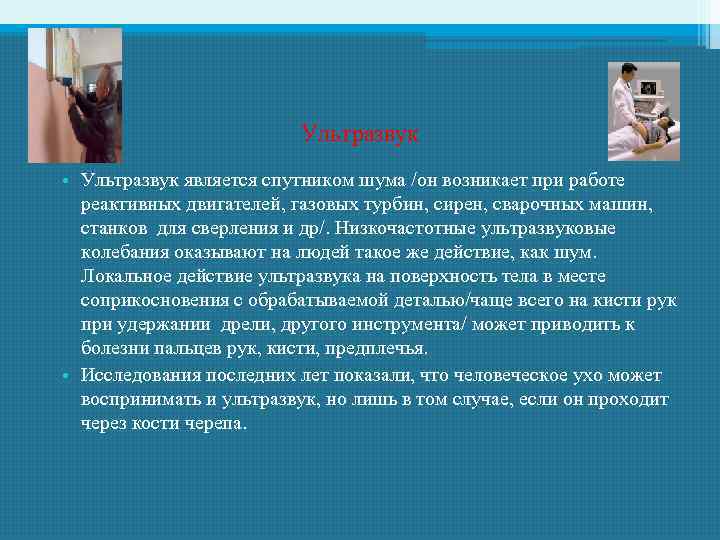 Ультразвук

• Ультразвук является спутником шума /он возникает при работе реактивных двигателей, газовых турбин, сирен, сварочных машин, станков для сверления и др/. Низкочастотные ультразвуковые колебания оказывают на людей такое же действие, как шум. Локальное действие ультразвука на поверхность тела в месте соприкосновения с обрабатываемой деталью/чаще всего на кисти рук при удержании дрели, другого инструмента/ может приводить к болезни пальцев рук, кисти, предплечья.

• Исследования последних лет показали, что человеческое ухо может воспринимать и ультразвук, но лишь в том случае, если он проходит через кости черепа.